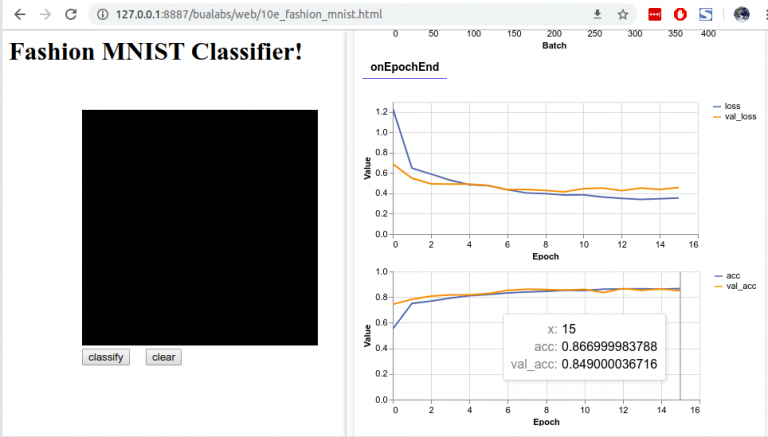 127.0.0.1:8887/bualabs/web/10e_fashion_mnist.html

Fashion MNIST Classifier!

classify clear

0 50 100 150 200 250 300 350 400
Batch

onEpochEnd

1.2
1.0
0.8
0.6
0.4
0.2
0.0
Value
0 2 4 6 8 10 12 14 16
Epoch
loss
val_loss

1.0
0.8
0.6
0.4
0.2
0.0
Value
0 2 4 6 8 10 12 14 16
Epoch
acc
val_acc

x: 15
acc: 0.866999983788
val_acc: 0.849000036716